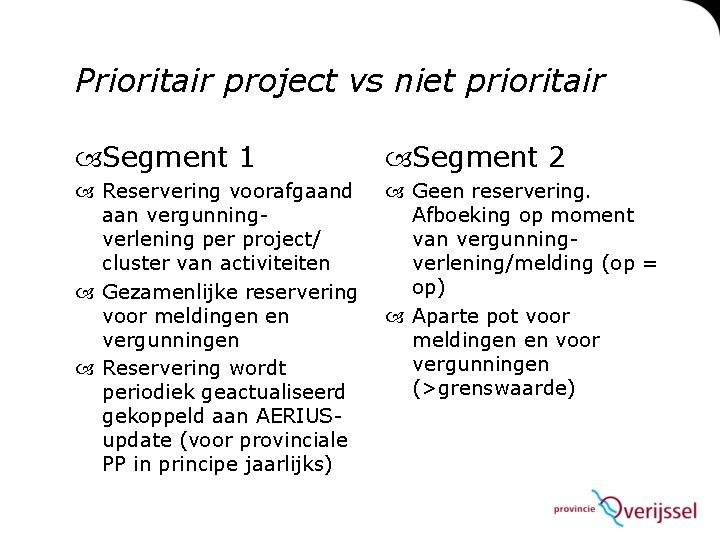 Prioritair project vs niet prioritair

Segment 1

Reservering voorafgaand aan vergunningverlening per project/ cluster van activiteiten

Gezamenlijke reservering voor meldingen en vergunningen

Reservering wordt periodiek geactualiseerd gekoppeld aan AERIUS-update (voor provinciale PP in principe jaarlijks)

Segment 2

Geen reservering. Afboeking op moment van vergunningverlening/melding (op = op)

Aparte pot voor meldingen en voor vergunningen (>grenswaarde)

provincie Overijssel